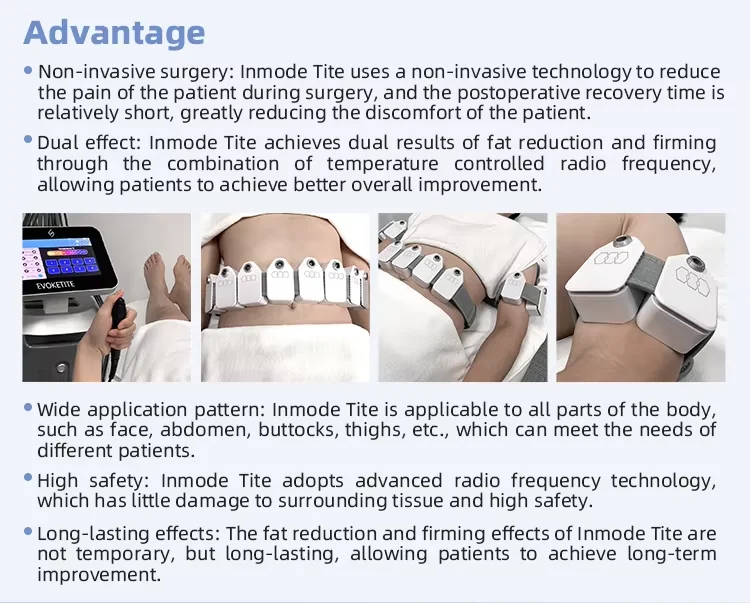 Advantage

• Non-invasive surgery: Inmode Tite uses a non-invasive technology to reduce the pain of the patient during surgery, and the postoperative recovery time is relatively short, greatly reducing the discomfort of the patient.

• Dual effect: Inmode Tite achieves dual results of fat reduction and firming through the combination of temperature controlled radio frequency, allowing patients to achieve better overall improvement.

EVOKETITE

• Wide application pattern: Inmode Tite is applicable to all parts of the body, such as face, abdomen, buttocks, thighs, etc., which can meet the needs of different patients.

• High safety: Inmode Tite adopts advanced radio frequency technology, which has little damage to surrounding tissue and high safety.

• Long-lasting effects: The fat reduction and firming effects of Inmode Tite are not temporary, but long-lasting, allowing patients to achieve long-term improvement.